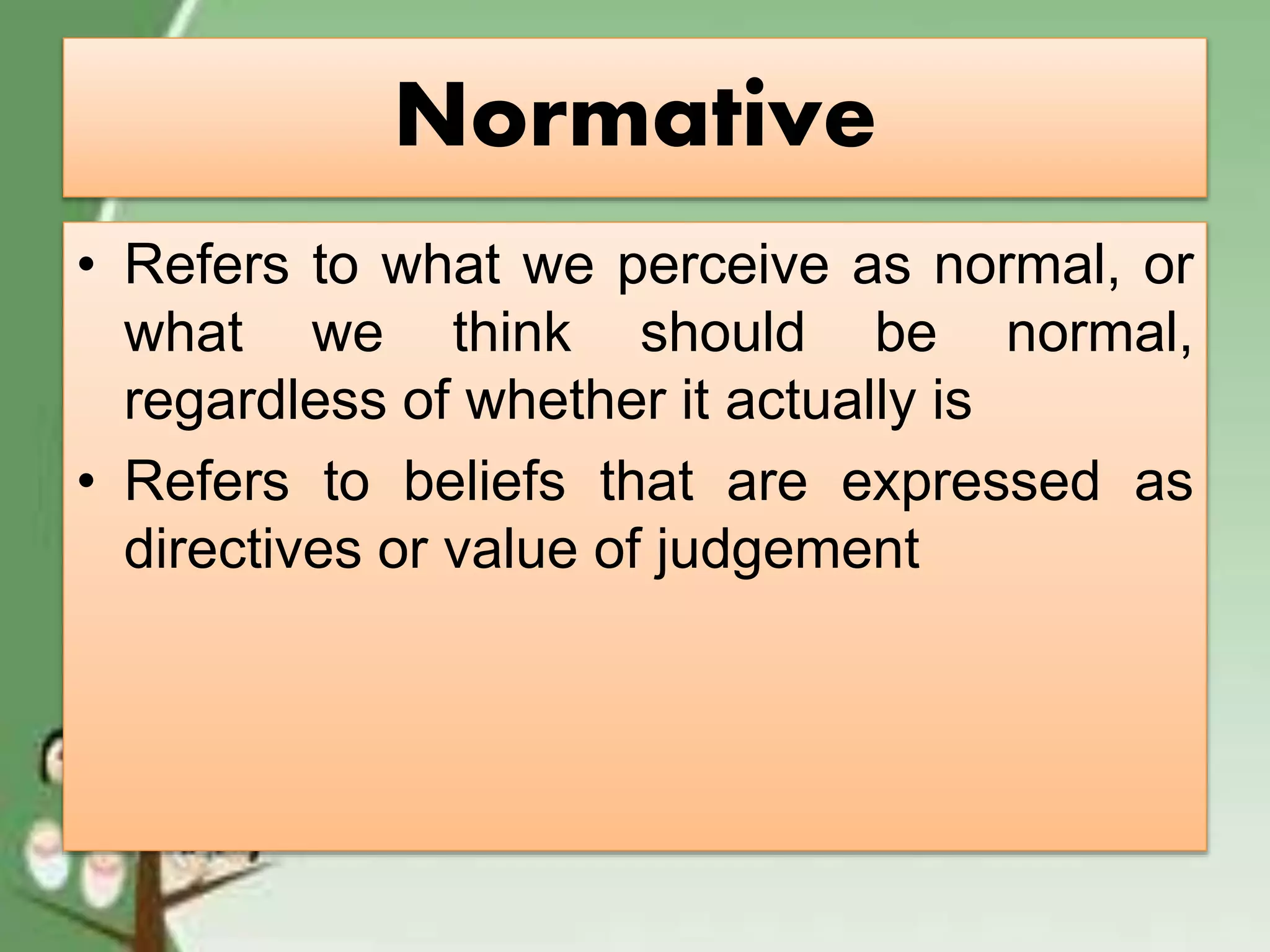 Normative

• Refers to what we perceive as normal, or what we think should be normal, regardless of whether it actually is

• Refers to beliefs that are expressed as directives or value of judgement